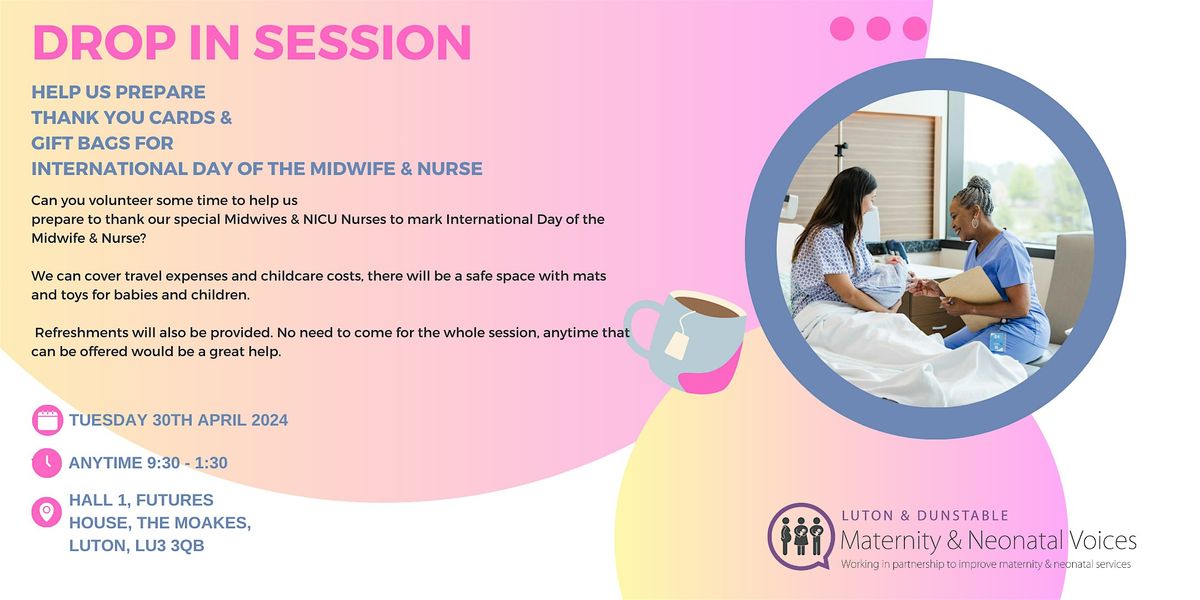 DROP IN SESSION

HELP US PREPARE
THANK YOU CARDS &
GIFT BAGS FOR
INTERNATIONAL DAY OF THE MIDWIFE & NURSE

Can you volunteer some time to help us prepare to thank our special Midwives & NICU Nurses to mark International Day of the Midwife & Nurse?

We can cover travel expenses and childcare costs, there will be a safe space with mats and toys for babies and children.

Refreshments will also be provided. No need to come for the whole session, anytime that can be offered would be a great help.

TUESDAY 30TH APRIL 2024

ANYTIME 9:30 - 1:30

HALL 1, FUTURES HOUSE, THE MOAKES, LUTON, LU3 3QB

LUTON & DUNSTABLE
Maternity & Neonatal Voices
Working in partnership to improve maternity & neonatal services